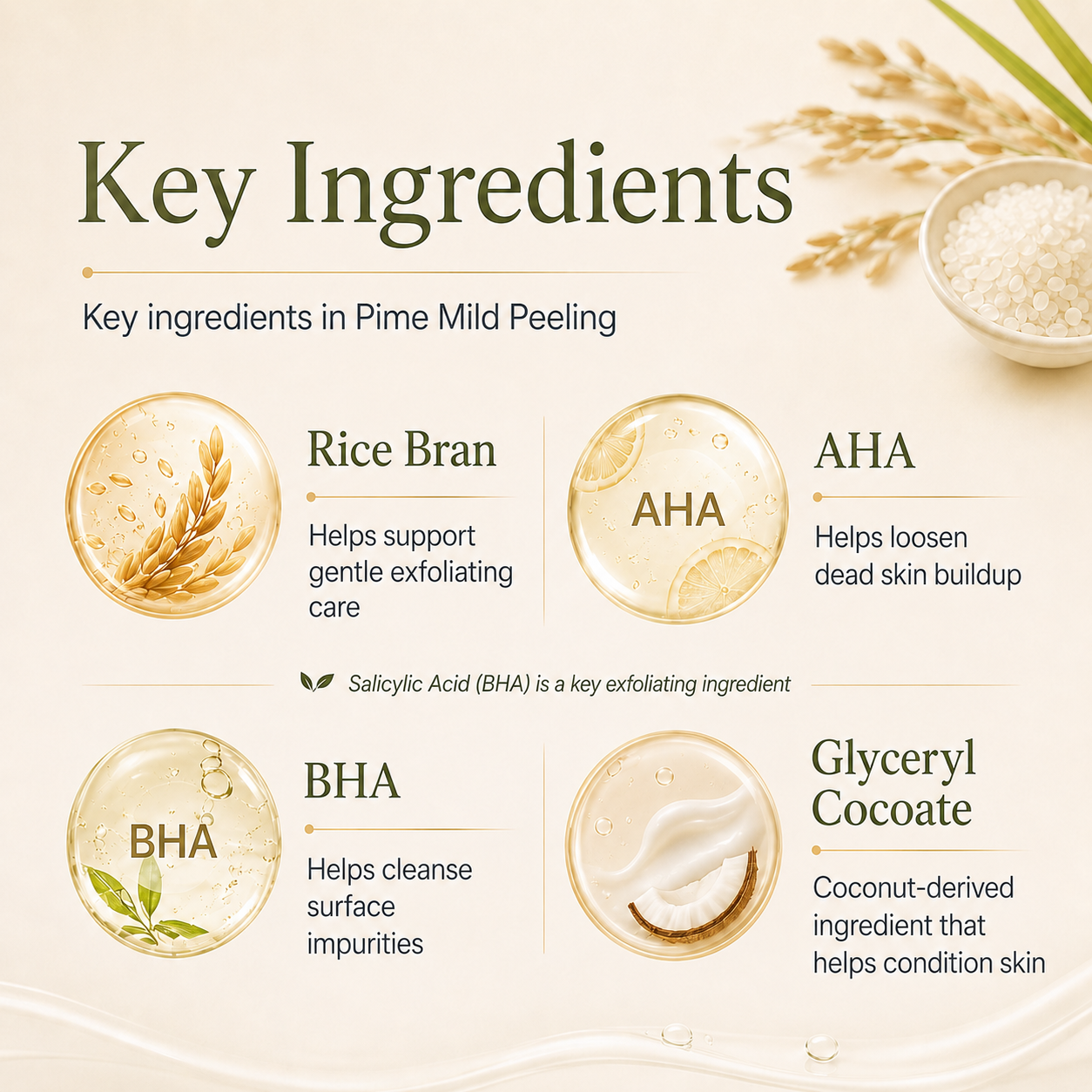 Key Ingredients

Key ingredients in Pime Mild Peeling

Rice Bran

Helps support gentle exfoliating care

AHA

AHA

Helps loosen dead skin buildup

Salicylic Acid (BHA) is a key exfoliating ingredient

BHA

BHA

Helps cleanse surface impurities

Glyceryl Cocoate

Coconut-derived ingredient that helps condition skin